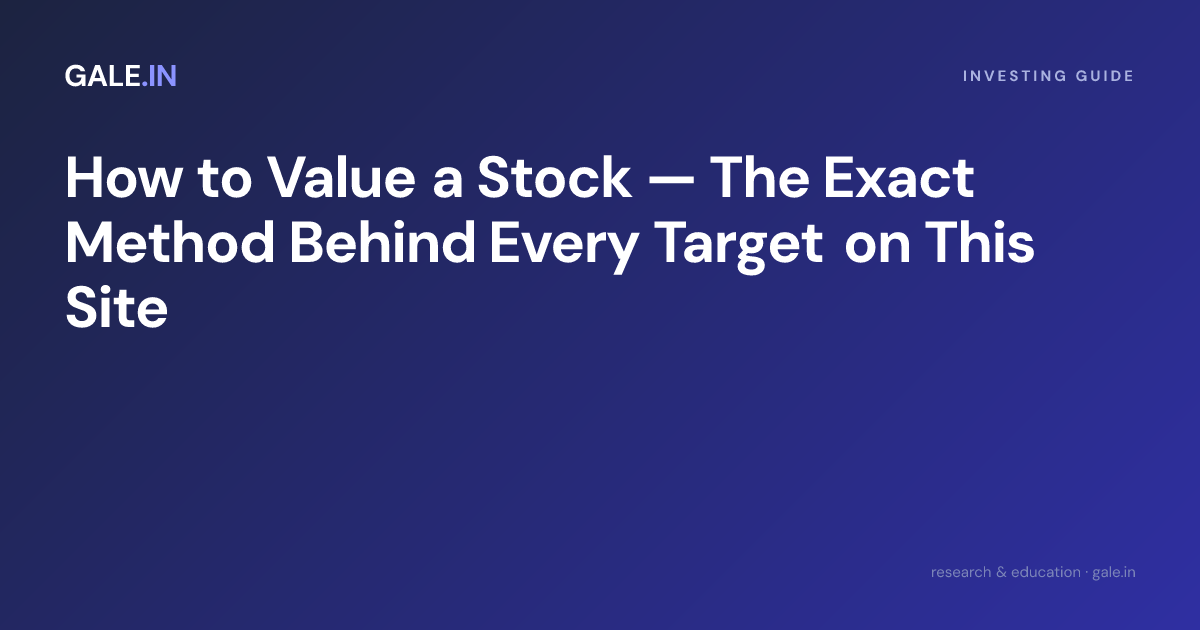 GALE.IN

INVESTING GUIDE

How to Value a Stock — The Exact Method Behind Every Target on This Site

research & education · gale.in